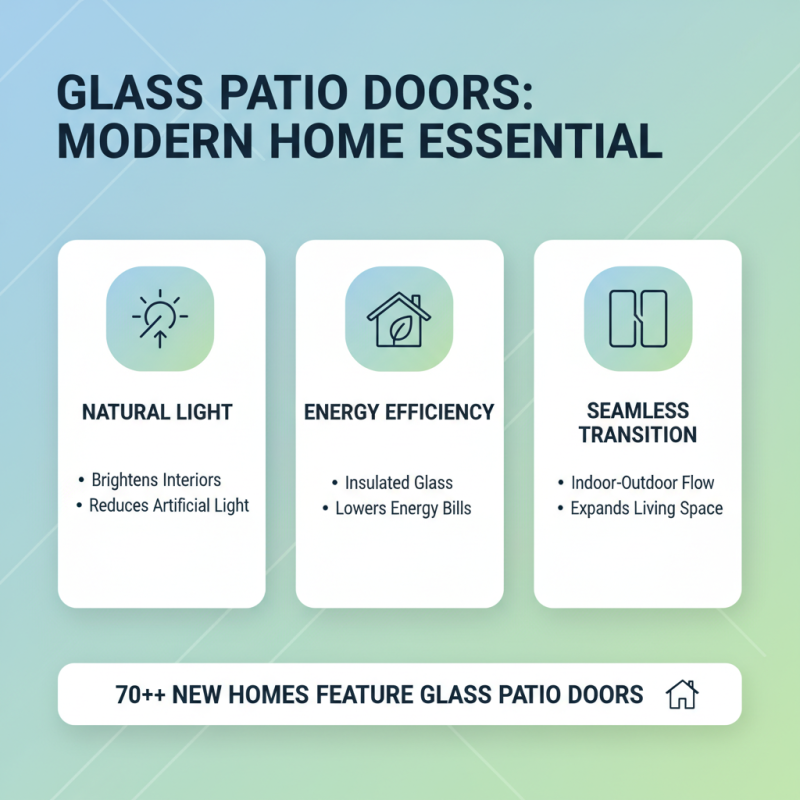 GLASS PATIO DOORS: MODERN HOME ESSENTIAL

NATURAL LIGHT

• Brightens Interiors
• Reduces Artificial Light

ENERGY EFFICIENCY

• Insulated Glass
• Lowers Energy Bills

SEAMLESS TRANSITION

• Indoor-Outdoor Flow
• Expands Living Space

70++ NEW HOMES FEATURE GLASS PATIO DOORS